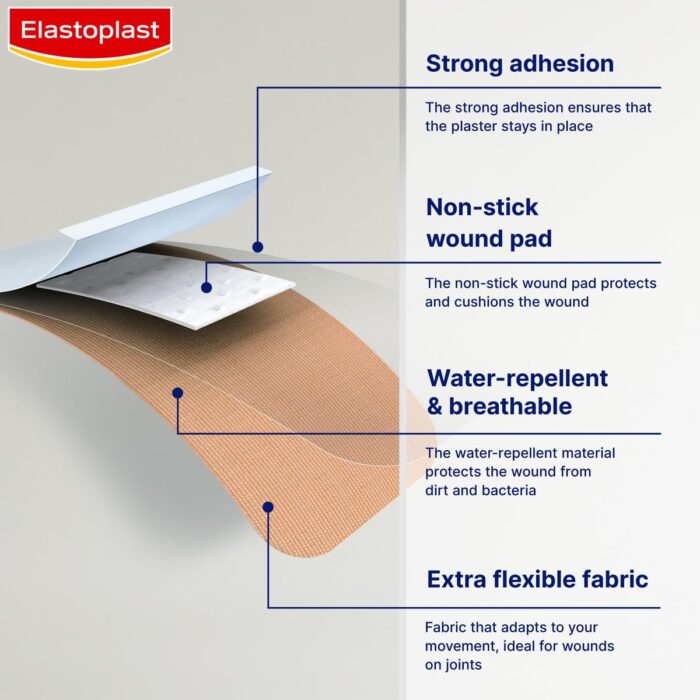 Elastoplast

Strong adhesion

The strong adhesion ensures that the plaster stays in place

Non-stick wound pad

The non-stick wound pad protects and cushions the wound

Water-repellent & breathable

The water-repellent material protects the wound from dirt and bacteria

Extra flexible fabric

Fabric that adapts to your movement, ideal for wounds on joints